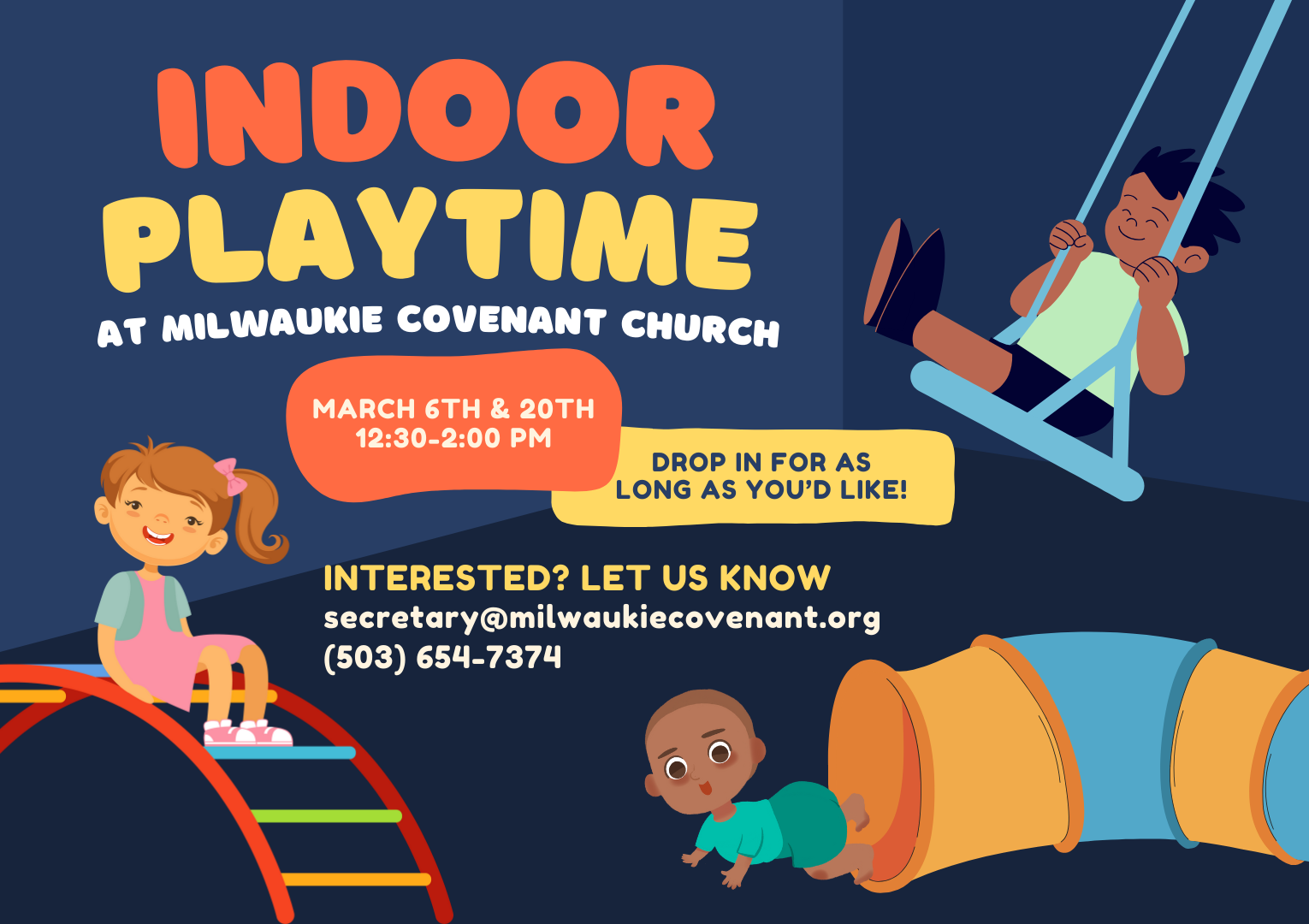 INDOOR PLAYTIME

AT MILWAUKIE COVENANT CHURCH

MARCH 6TH & 20TH
12:30-2:00 PM

DROP IN FOR AS LONG AS YOU'D LIKE!

INTERESTED? LET US KNOW
secretary@milwaukiecovenant.org
(503) 654-7374